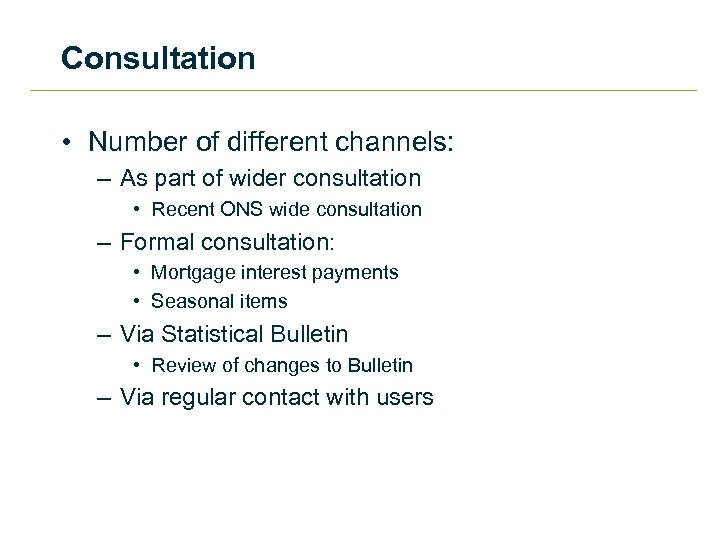 Consultation

• Number of different channels:
– As part of wider consultation
• Recent ONS wide consultation
– Formal consultation:
• Mortgage interest payments
• Seasonal items
– Via Statistical Bulletin
• Review of changes to Bulletin
– Via regular contact with users